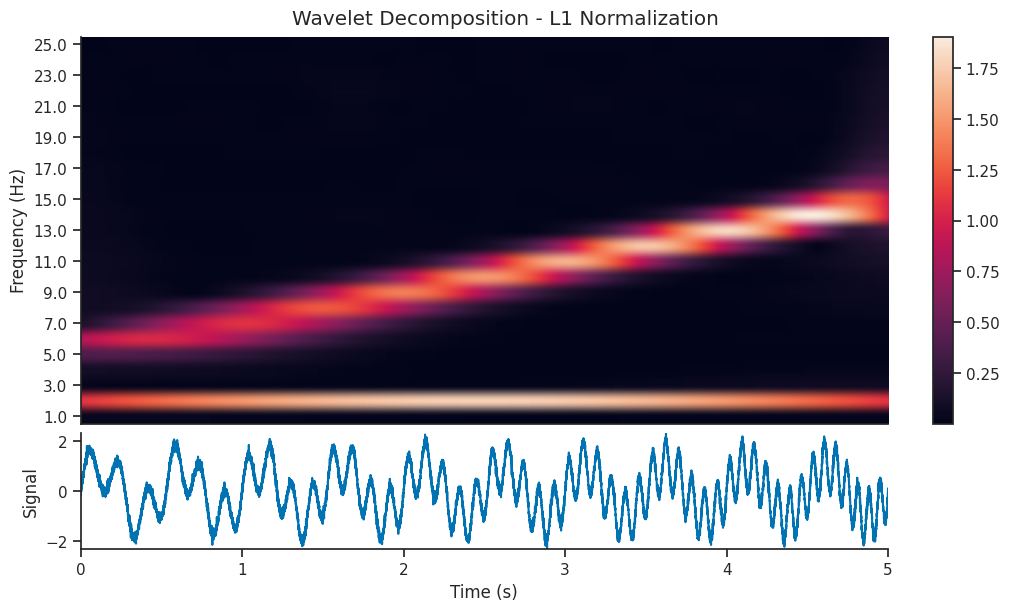 Wavelet Decomposition - L1 Normalization

Frequency (Hz)

25.0
23.0
21.0
19.0
17.0
15.0
13.0
11.0
9.0
7.0
5.0
3.0
1.0

1.75
1.50
1.25
1.00
0.75
0.50
0.25

Signal

2
0
−2

0 1 2 3 4 5

Time (s)